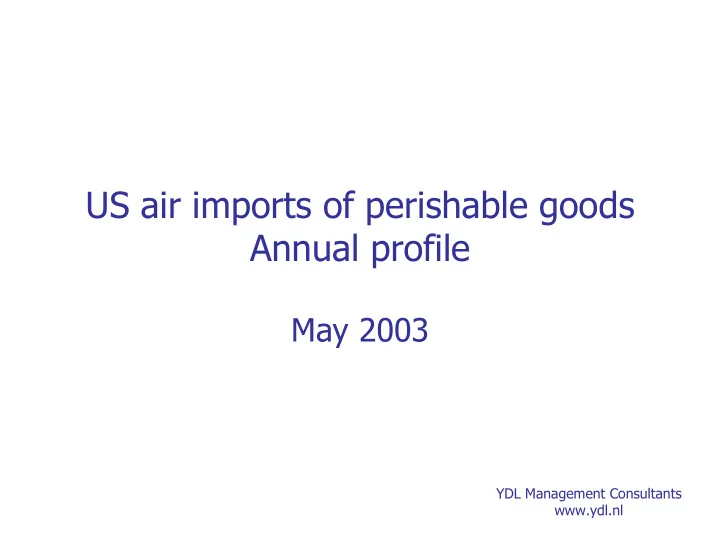 US air imports of perishable goods
Annual profile

May 2003

YDL Management Consultants
www.ydl.nl